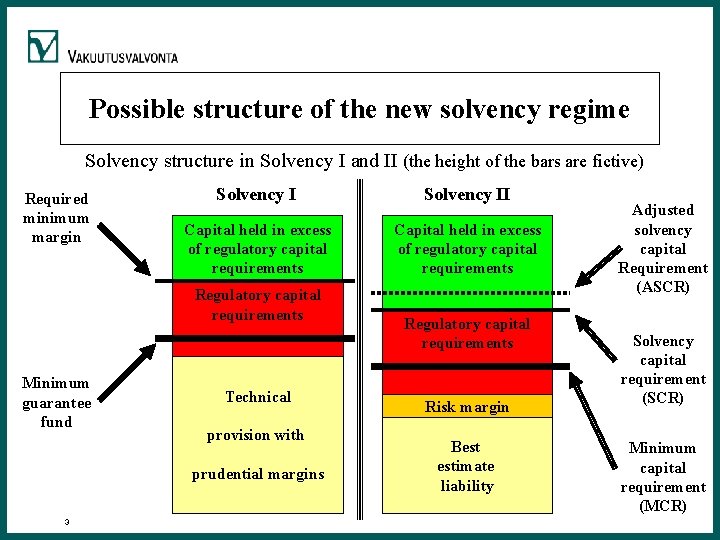 VAKUUTUSVALVONTA

Possible structure of the new solvency regime

Solvency structure in Solvency I and II (the height of the bars are fictive)

Required minimum margin

Minimum guarantee fund

Solvency I

Capital held in excess of regulatory capital requirements

Regulatory capital requirements

Technical provision with prudential margins

Solvency II

Capital held in excess of regulatory capital requirements

Regulatory capital requirements

Risk margin

Best estimate liability

Adjusted solvency capital Requirement (ASCR)

Solvency capital requirement (SCR)

Minimum capital requirement (MCR)

3